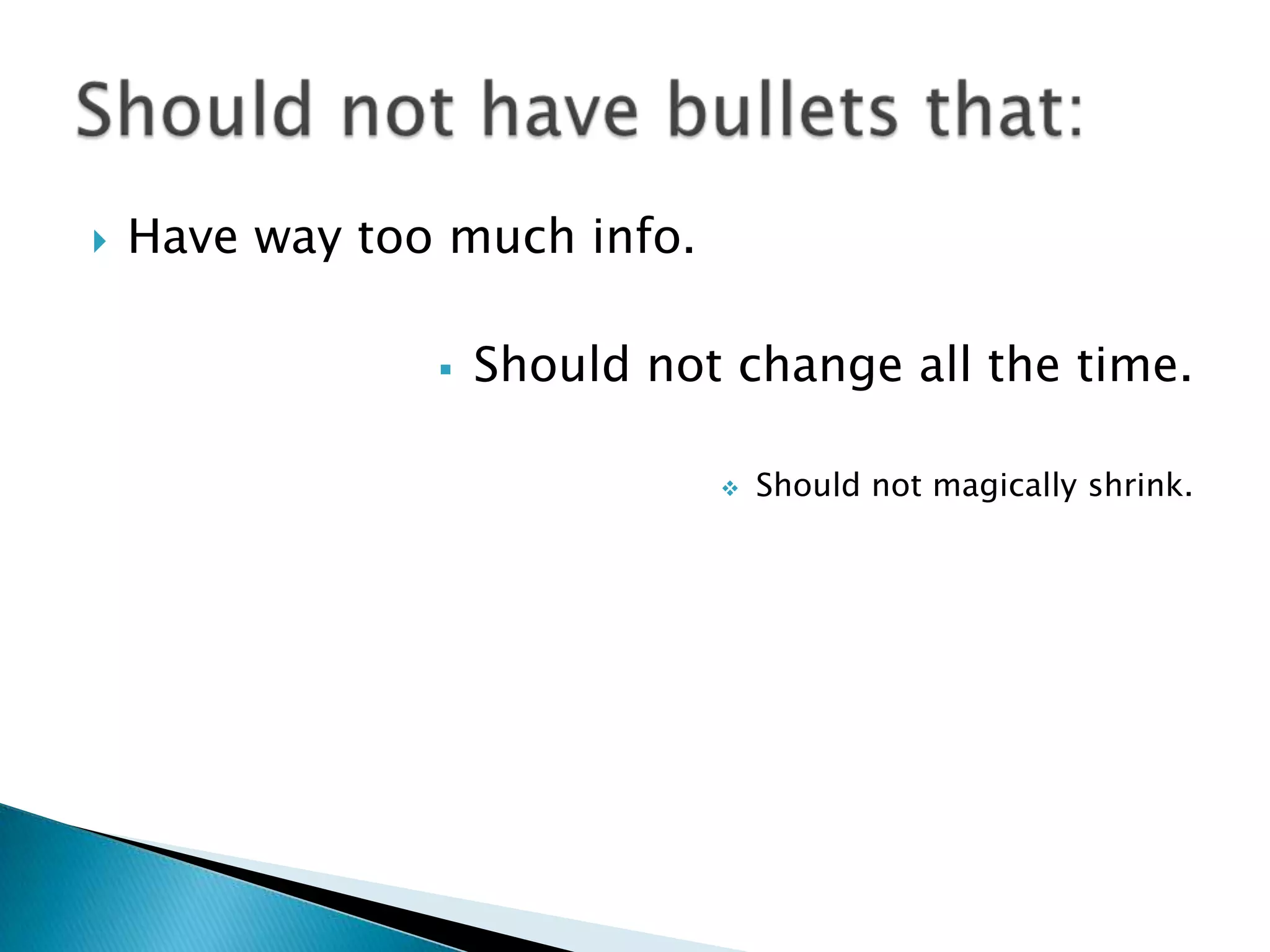 Should not have bullets that:

Have way too much info.

Should not change all the time.

Should not magically shrink.